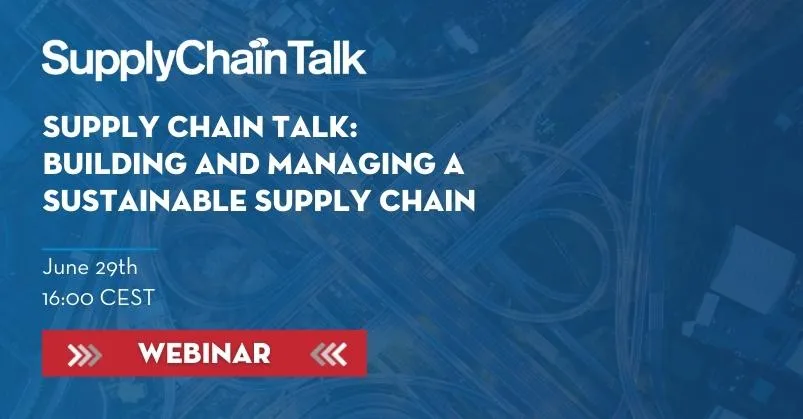 SupplyChainTalk

SUPPLY CHAIN TALK: BUILDING AND MANAGING A SUSTAINABLE SUPPLY CHAIN

June 29th
16:00 CEST

WEBINAR